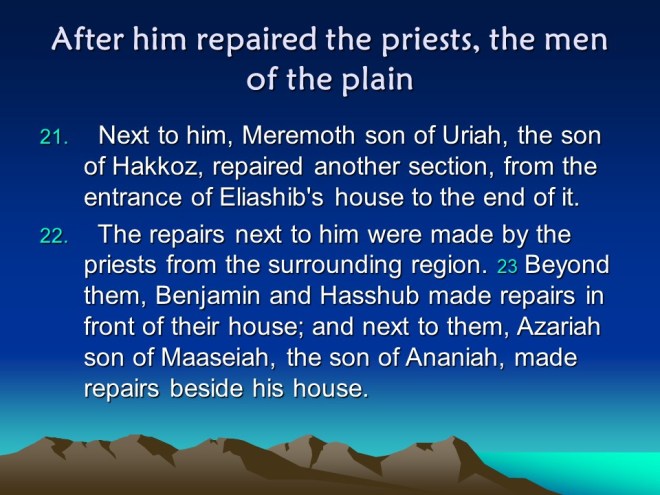 After him repaired the priests, the men of the plain

21. Next to him, Meremoth son of Uriah, the son of Hakkoz, repaired another section, from the entrance of Eliashib's house to the end of it.

22. The repairs next to him were made by the priests from the surrounding region. 23 Beyond them, Benjamin and Hasshub made repairs in front of their house; and next to them, Azariah son of Maaseiah, the son of Ananiah, made repairs beside his house.